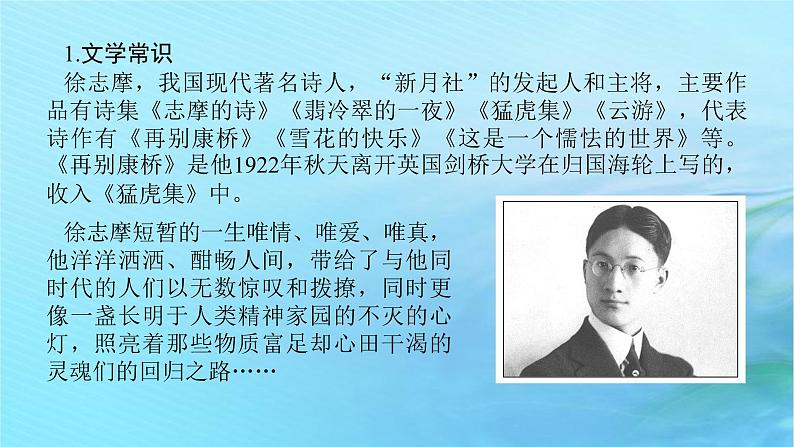 1.文学常识

徐志摩，我国现代著名诗人，“新月社”的发起人和主将，主要作品有诗集《志摩的诗》《翡冷翠的一夜》《猛虎集》《云游》，代表诗作有《再别康桥》《雪花的快乐》《这是一个懦怯的世界》等。《再别康桥》是他1922年秋天离开英国剑桥大学在归国海轮上写的，收入《猛虎集》中。

徐志摩短暂的一生唯情、唯爱、唯真，他洋洋洒洒、酣畅人间，带给了与他同时代的人们以无数惊叹和拨撩，同时更像一盏长明于人类精神家园的不灭的心灯，照亮着那些物质富足却心田干渴的灵魂们的回归之路……